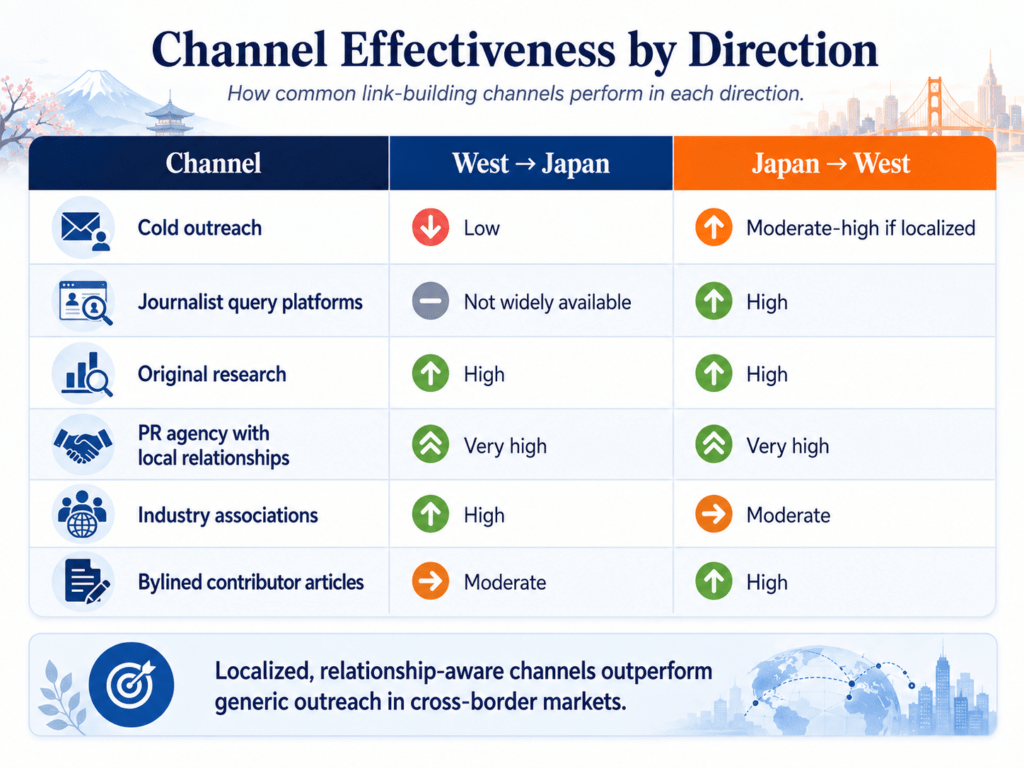 Channel Effectiveness by Direction

How common link-building channels perform in each direction.

| Channel | West → Japan | Japan → West |
|---|---|---|
| Cold outreach | Low | Moderate-high if localized |
| Journalist query platforms | Not widely available | High |
| Original research | High | High |
| PR agency with local relationships | Very high | Very high |
| Industry associations | High | Moderate |
| Bylined contributor articles | Moderate | High |

Localized, relationship-aware channels outperform generic outreach in cross-border markets.